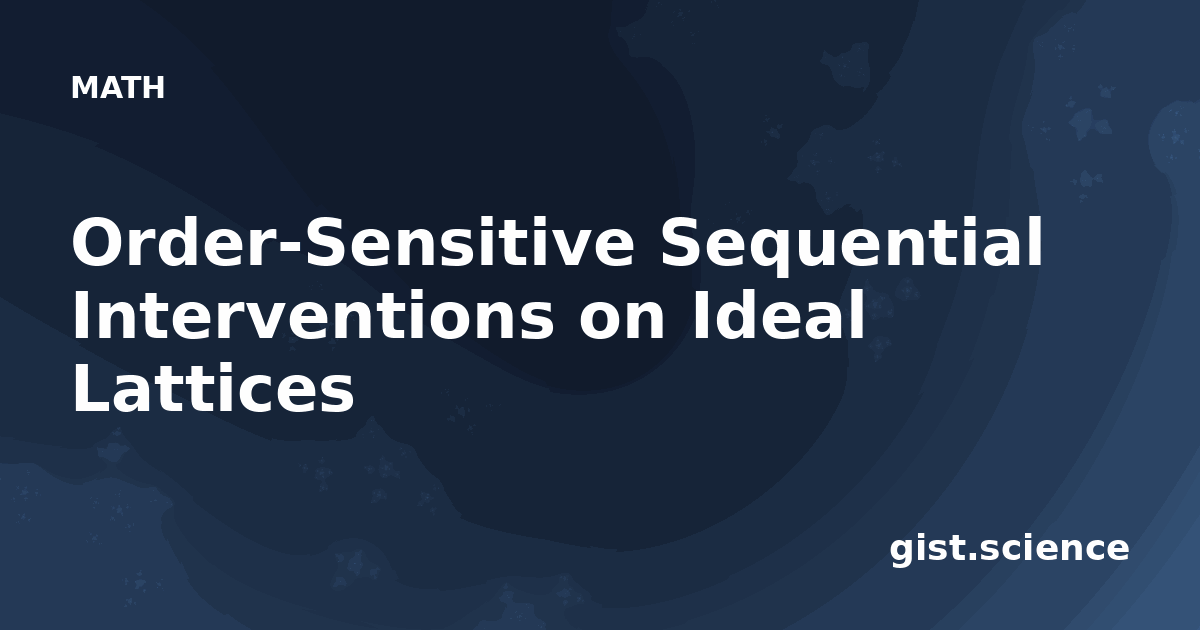 MATH

Order-Sensitive Sequential Interventions on Ideal Lattices

gist.science